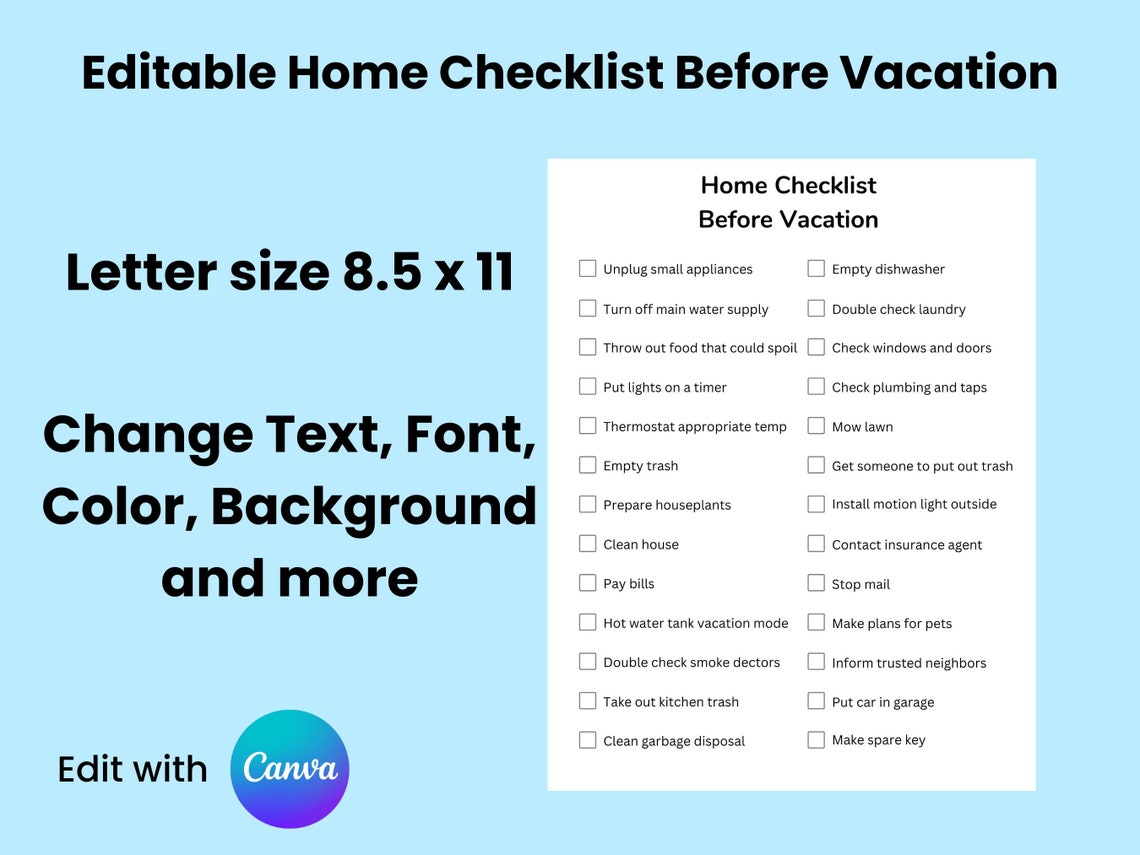 Editable Home Checklist Before Vacation

Letter size 8.5 x 11

Change Text, Font, Color, Background and more

Edit with Canva

Home Checklist
Before Vacation

Unplug small appliances
Turn off main water supply
Throw out food that could spoil
Put lights on a timer
Thermostat appropriate temp
Empty trash
Prepare houseplants
Clean house
Pay bills
Hot water tank vacation mode
Double check smoke dectors
Take out kitchen trash
Clean garbage disposal

Empty dishwasher
Double check laundry
Check windows and doors
Check plumbing and taps
Mow lawn
Get someone to put out trash
Install motion light outside
Contact insurance agent
Stop mail
Make plans for pets
Inform trusted neighbors
Put car in garage
Make spare key